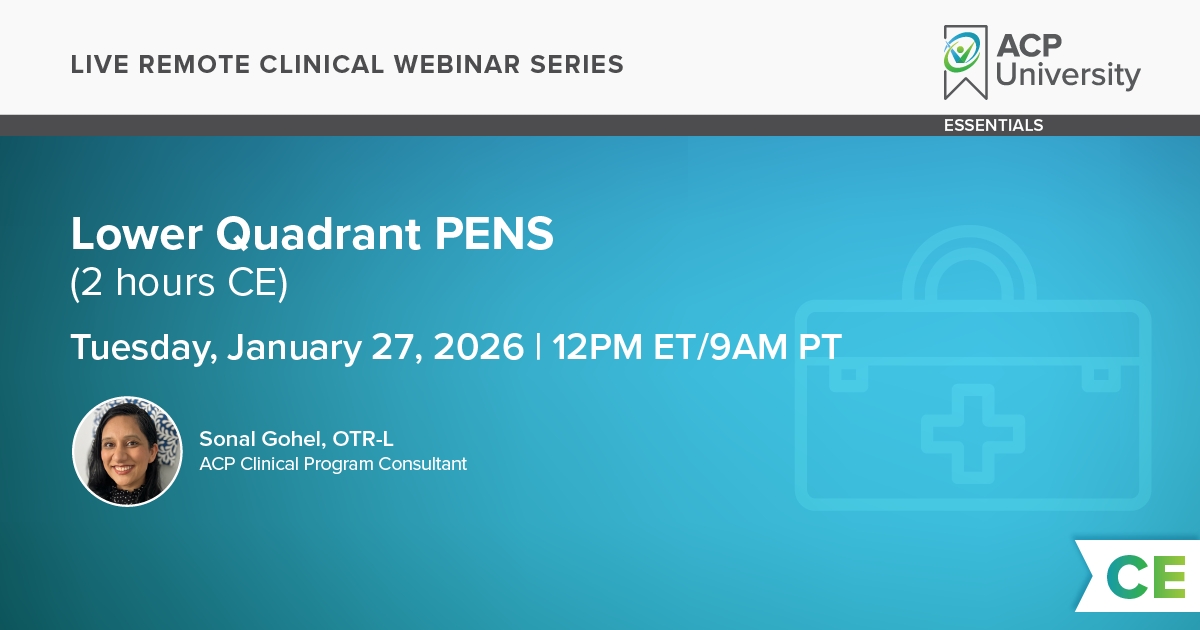 LIVE REMOTE CLINICAL WEBINAR SERIES

ACP University

ESSENTIALS

Lower Quadrant PENS
(2 hours CE)

Tuesday, January 27, 2026 | 12PM ET/9AM PT

Sonal Gohel, OTR-L
ACP Clinical Program Consultant

CE